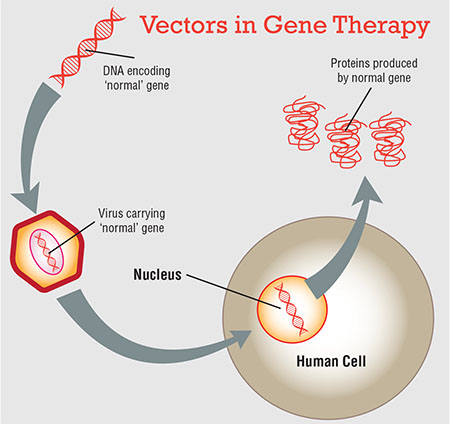 Vectors in Gene Therapy

DNA encoding 'normal' gene

Proteins produced by normal gene

Virus carrying 'normal' gene

Nucleus

Human Cell